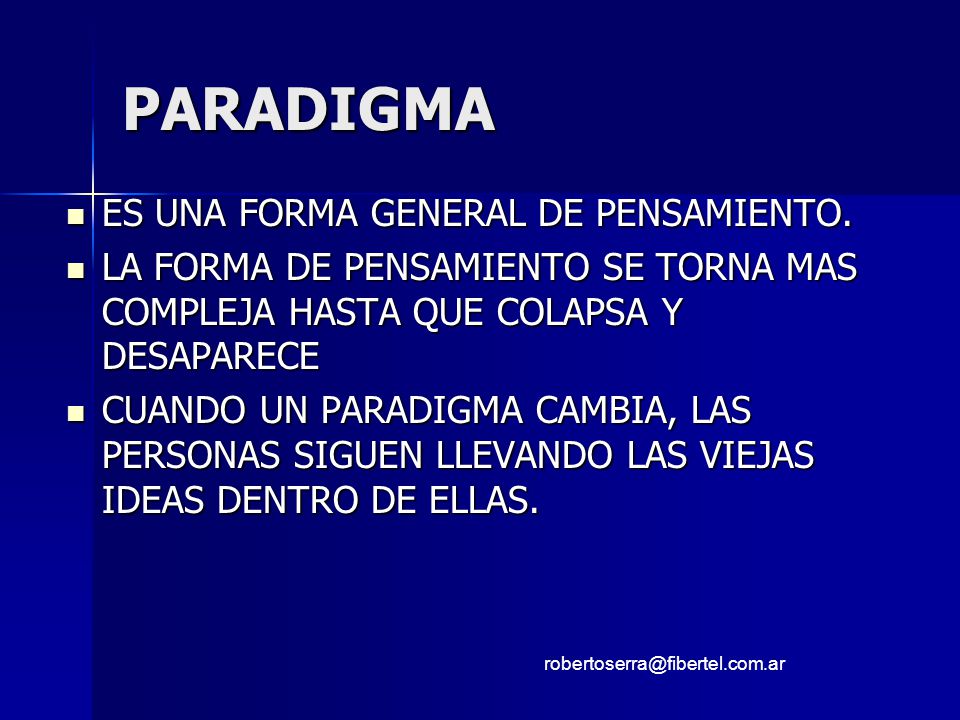 PARADIGMA

- ES UNA FORMA GENERAL DE PENSAMIENTO.
- LA FORMA DE PENSAMIENTO SE TORNA MAS COMPLEJA HASTA QUE COLAPSA Y DESAPARECE
- CUANDO UN PARADIGMA CAMBIA, LAS PERSONAS SIGUEN LLEVANDO LAS VIEJAS IDEAS DENTRO DE ELLAS.

robertoserra@fibertel.com.ar